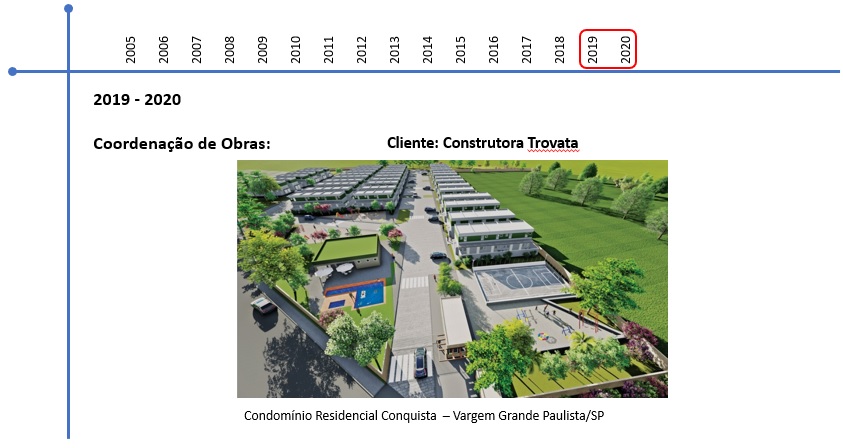 2005 2006 2007 2008 2009 2010 2011 2012 2013 2014 2015 2016 2017 2018 2019 2020

2019 - 2020

Coordenação de Obras:

Cliente: Construtora Trovata

Condomínio Residencial Conquista – Vargem Grande Paulista/SP